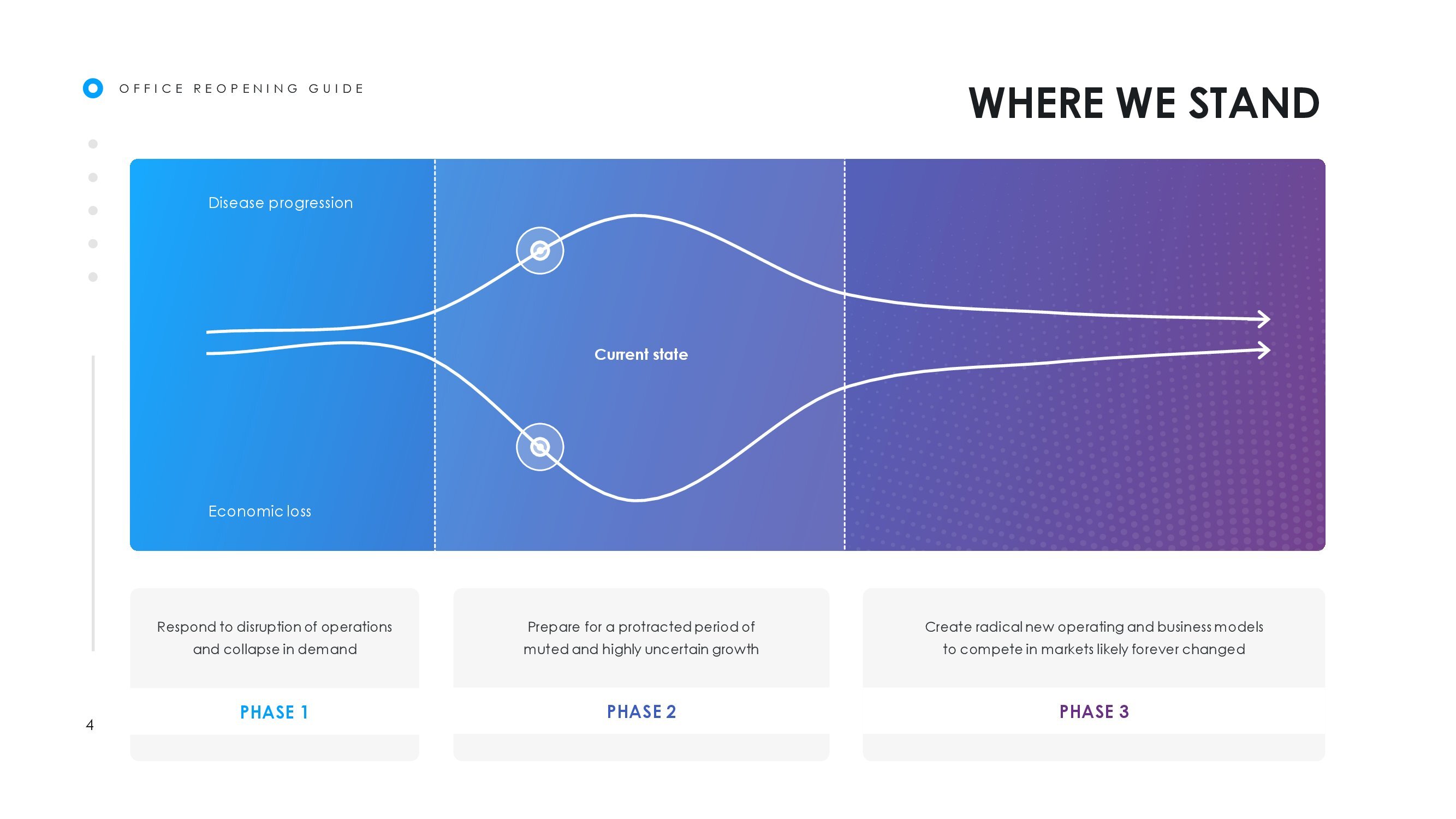 OFFICE REOPENING GUIDE

WHERE WE STAND

Disease progression

Current state

Economic loss

Respond to disruption of operations and collapse in demand

PHASE 1

Prepare for a protracted period of muted and highly uncertain growth

PHASE 2

Create radical new operating and business models to compete in markets likely forever changed

PHASE 3

4